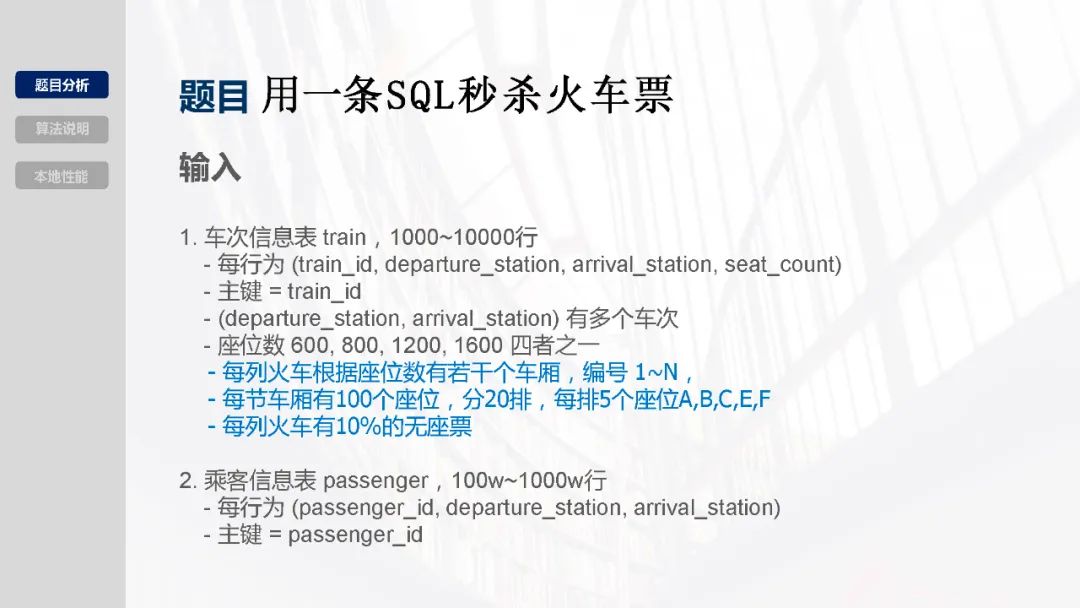 题目分析
算法说明
本地性能

题目 用一条SQL秒杀火车票

输入

1. 车次信息表 train，1000~10000行
- 每行为 (train_id, departure_station, arrival_station, seat_count)
- 主键 = train_id
- (departure_station, arrival_station) 有多个车次
- 座位数 600, 800, 1200, 1600 四者之一
- 每列火车根据座位数有若干个车厢，编号 1~N，
- 每节车厢有100个座位，分20排，每排5个座位A,B,C,E,F
- 每列火车有10%的无座票

2. 乘客信息表 passenger，100w~1000w行
- 每行为 (passenger_id, departure_station, arrival_station)
- 主键 = passenger_id